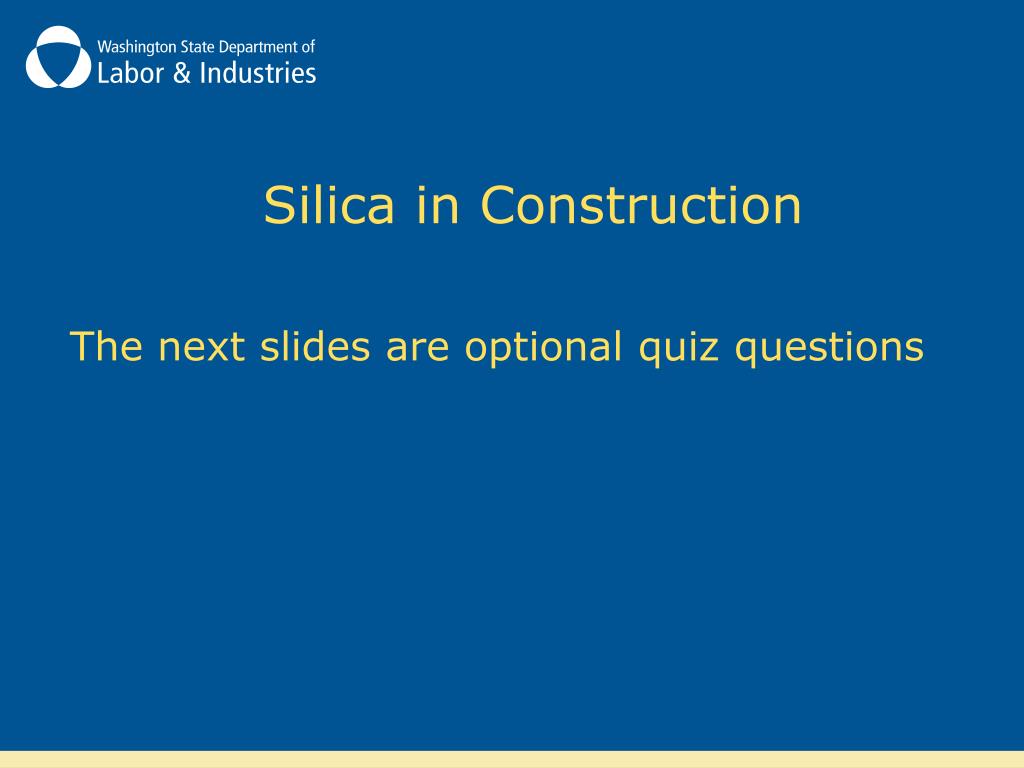 Washington State Department of
Labor & Industries

Silica in Construction

The next slides are optional quiz questions